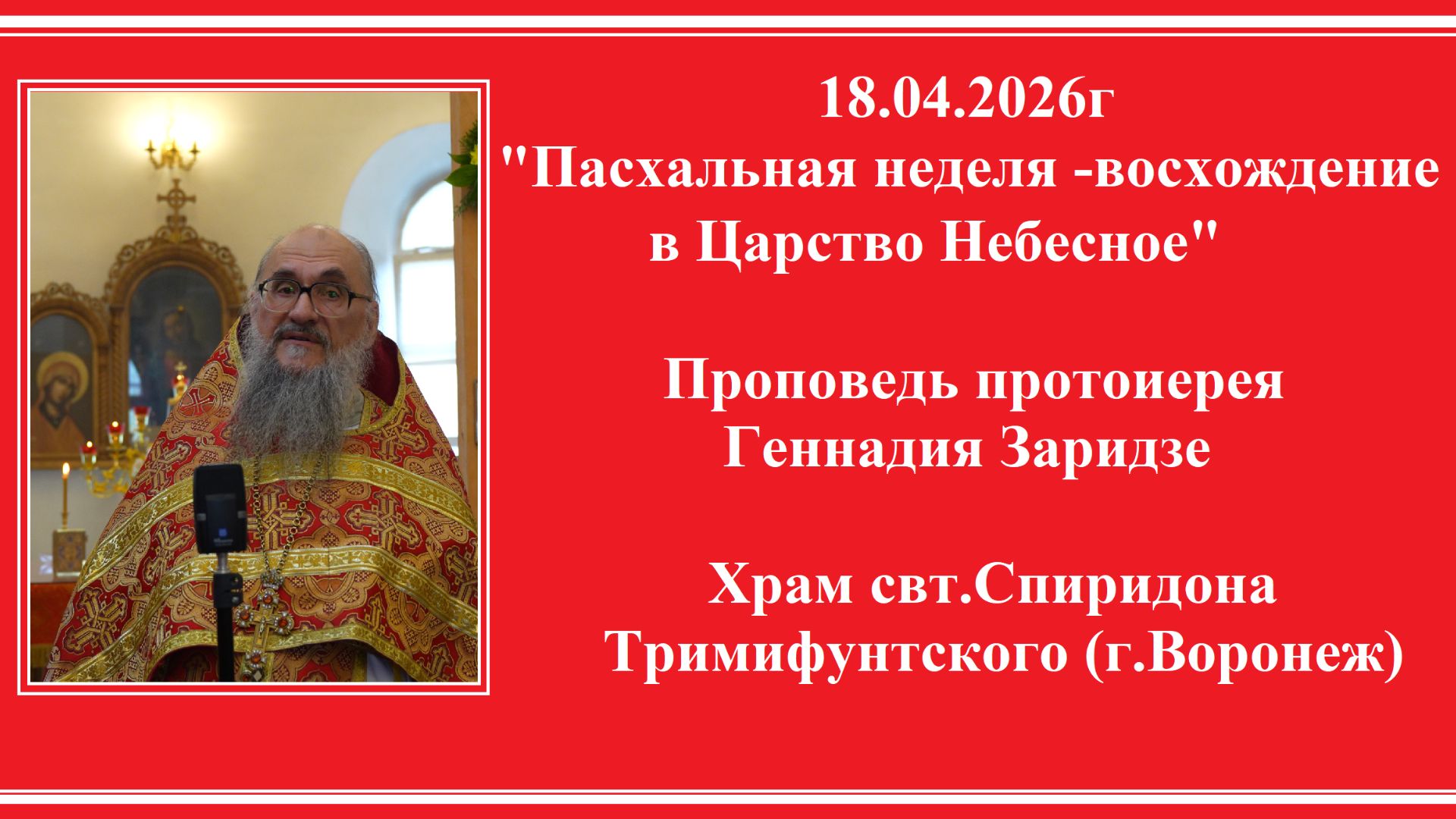 18.04.2026г
"Пасхальная неделя -восхождение в Царство Небесное"

Проповедь протоиерея Геннадия Заридзе

Храм свт.Спиридона Тримифунтского (г.Воронеж)